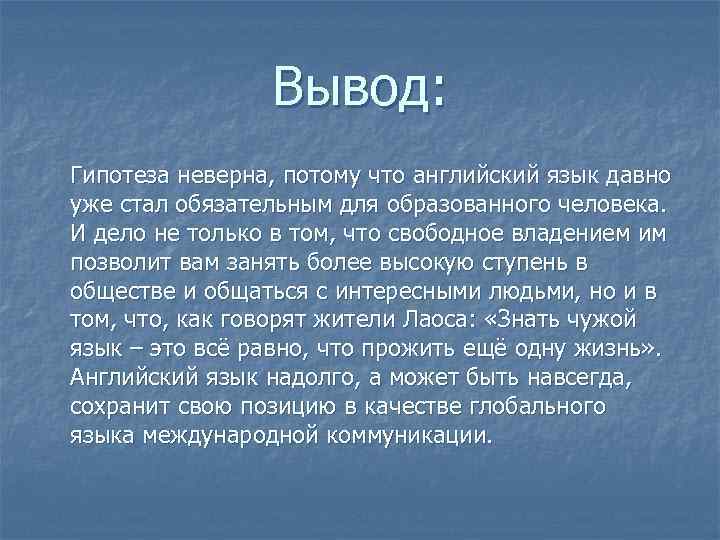 Вывод:

Гипотеза неверна, потому что английский язык давно уже стал обязательным для образованного человека. И дело не только в том, что свободное владением им позволит вам занять более высокую ступень в обществе и общаться с интересными людьми, но и в том, что, как говорят жители Лаоса: «Знать чужой язык – это всё равно, что прожить ещё одну жизнь». Английский язык надолго, а может быть навсегда, сохранит свою позицию в качестве глобального языка международной коммуникации.